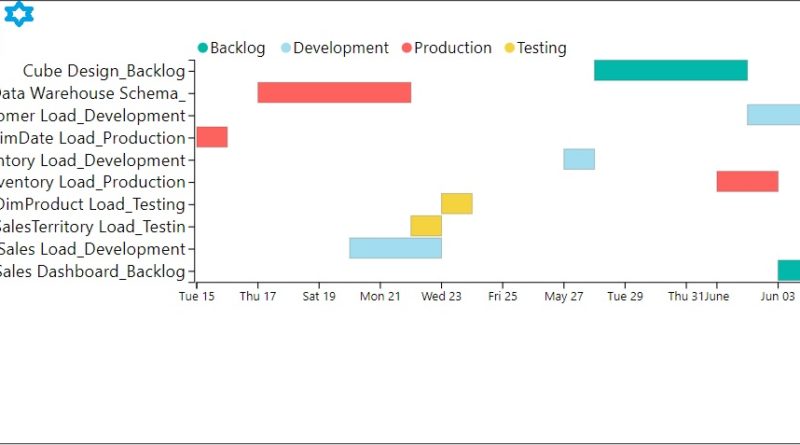 Backlog Development Production Testing

Cube Design_Backlog
Data Warehouse Schema_
omer Load_Development
imDate Load_Production
ntory Load_Development
ventory Load_Production
DimProduct Load_Testing
SalesTerritory Load_Testin
Sales Load_Development
Sales Dashboard_Backlog

Tue 15 Thu 17 Sat 19 Mon 21 Wed 23 Fri 25 May 27 Tue 29 Thu 31 June Jun 03